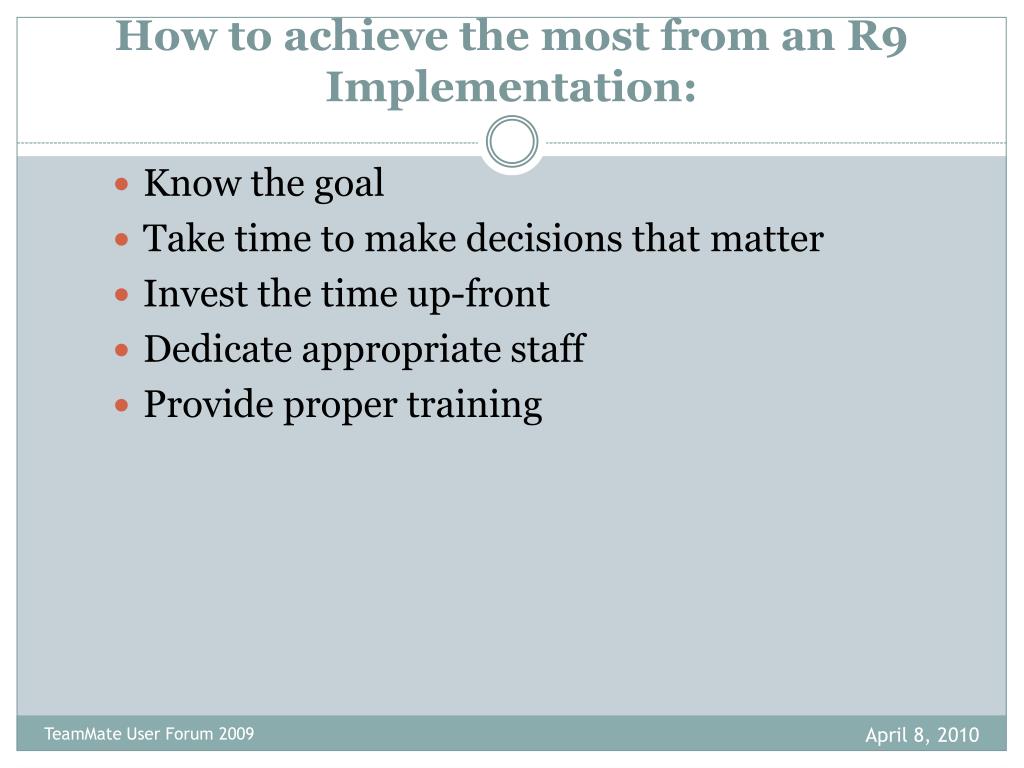 How to achieve the most from an R9 Implementation:

- Know the goal
- Take time to make decisions that matter
- Invest the time up-front
- Dedicate appropriate staff
- Provide proper training

TeamMate User Forum 2009

April 8, 2010